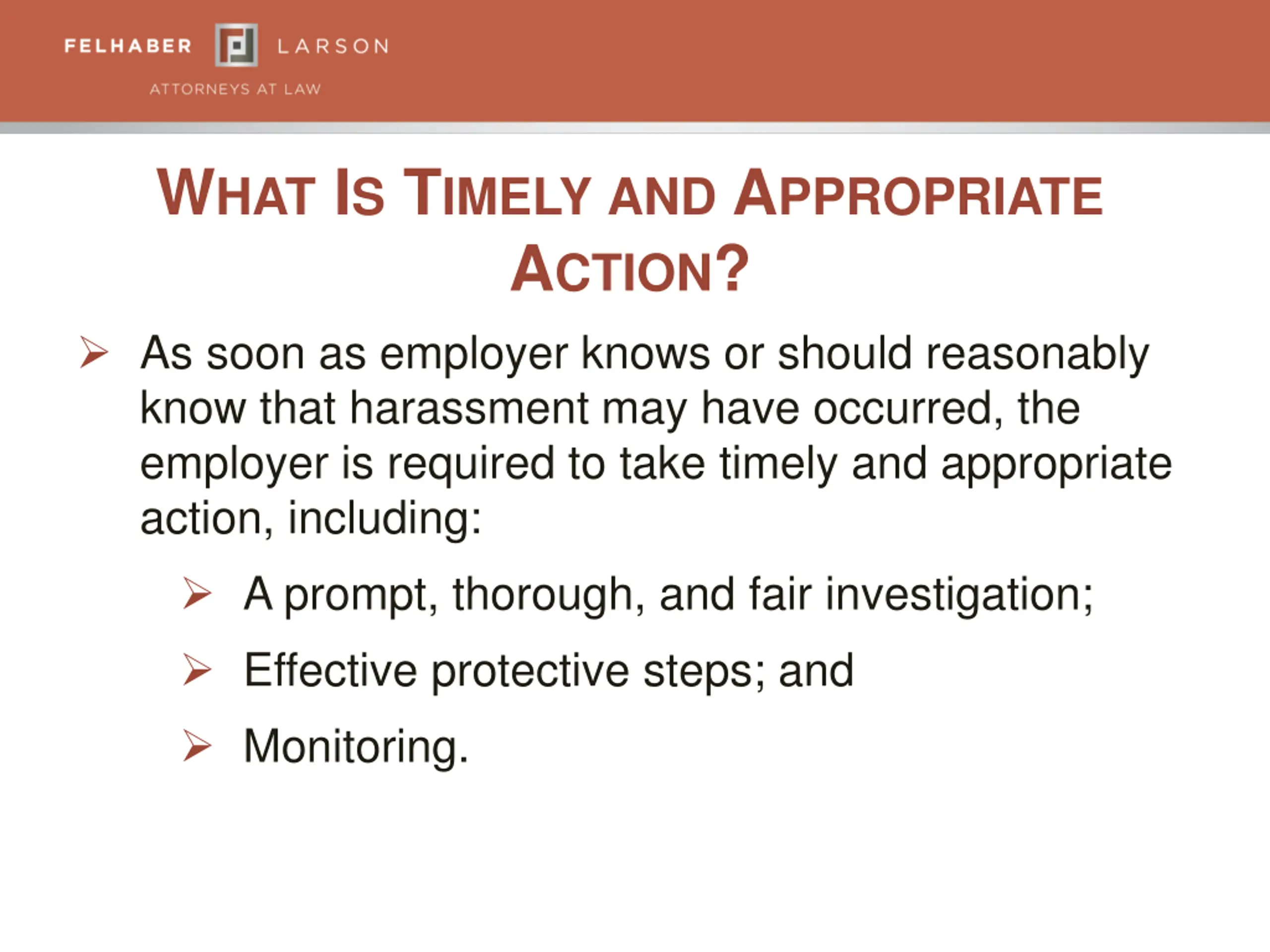 FELHABER LARSON
ATTORNEYS AT LAW

WHAT IS TIMELY AND APPROPRIATE ACTION?

➢ As soon as employer knows or should reasonably know that harassment may have occurred, the employer is required to take timely and appropriate action, including:

➢ A prompt, thorough, and fair investigation;

➢ Effective protective steps; and

➢ Monitoring.